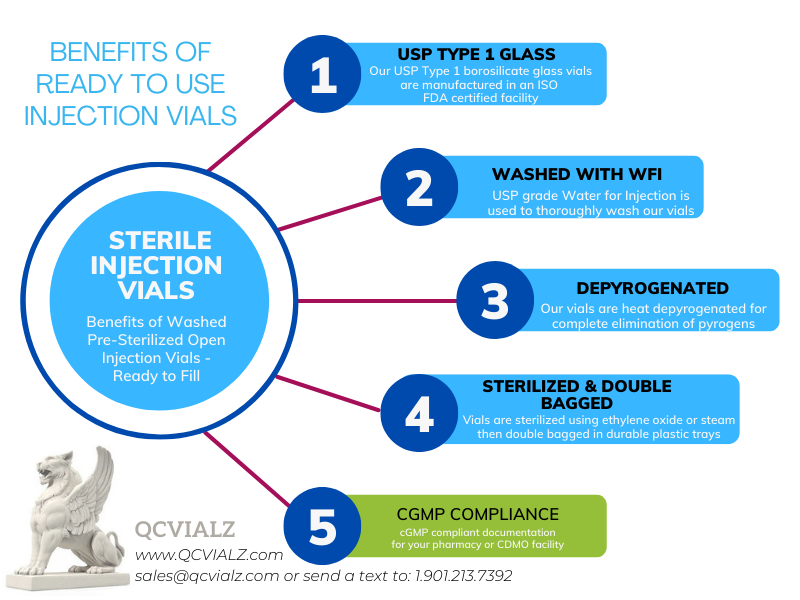 BENEFITS OF READY TO USE INJECTION VIALS

STERILE INJECTION VIALS

Benefits of Washed Pre-Sterilized Open Injection Vials - Ready to Fill

1

USP TYPE 1 GLASS

Our USP Type 1 borosilicate glass vials are manufactured in an ISO FDA certified facility

2

WASHED WITH WFI

USP grade Water for Injection is used to thoroughly wash our vials

3

DEPYROGENATED

Our vials are heat depyrogenated for complete elimination of pyrogens

4

STERILIZED & DOUBLE BAGGED

Vials are sterilized using ethylene oxide or steam then double bagged in durable plastic trays

5

CGMP COMPLIANCE

cGMP compliant documentation for your pharmacy or CDMO facility

QCVIALZ
www.QCVIALZ.com
sales@qcvialz.com or send a text to: 1.901.213.7392